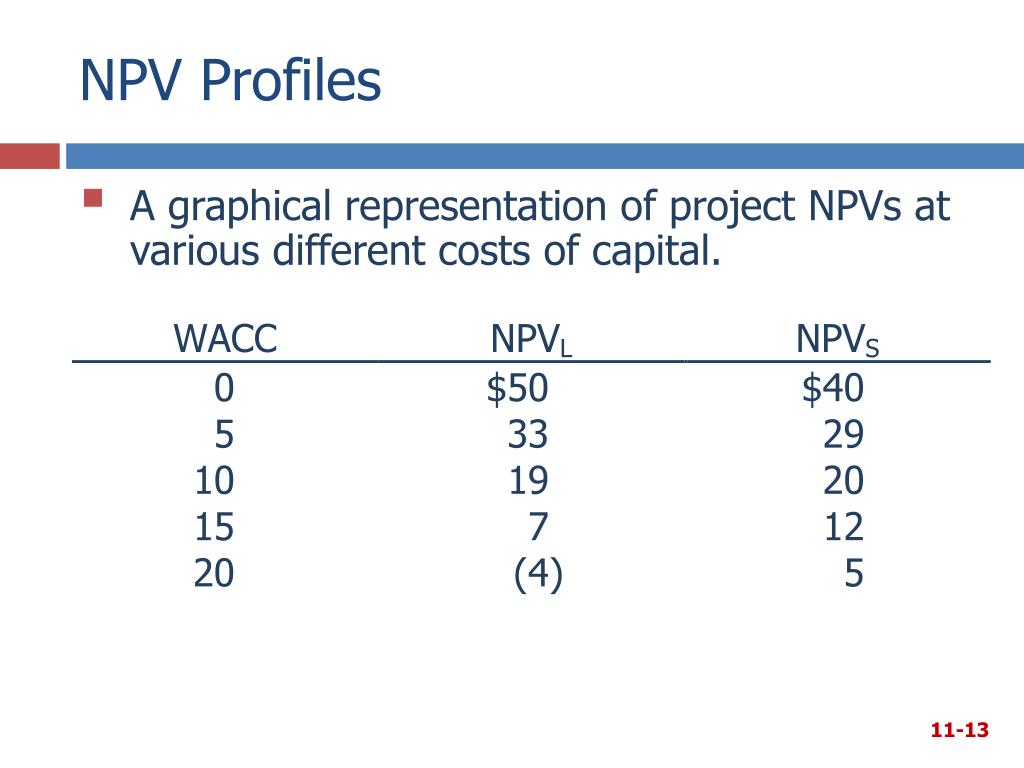 NPV Profiles

A graphical representation of project NPVs at various different costs of capital.

| WACC | $NPV_L$ | $NPV_S$ |
|---|---|---|
| 0 | \$50 | \$40 |
| 5 | 33 | 29 |
| 10 | 19 | 20 |
| 15 | 7 | 12 |
| 20 | (4) | 5 |

11-13